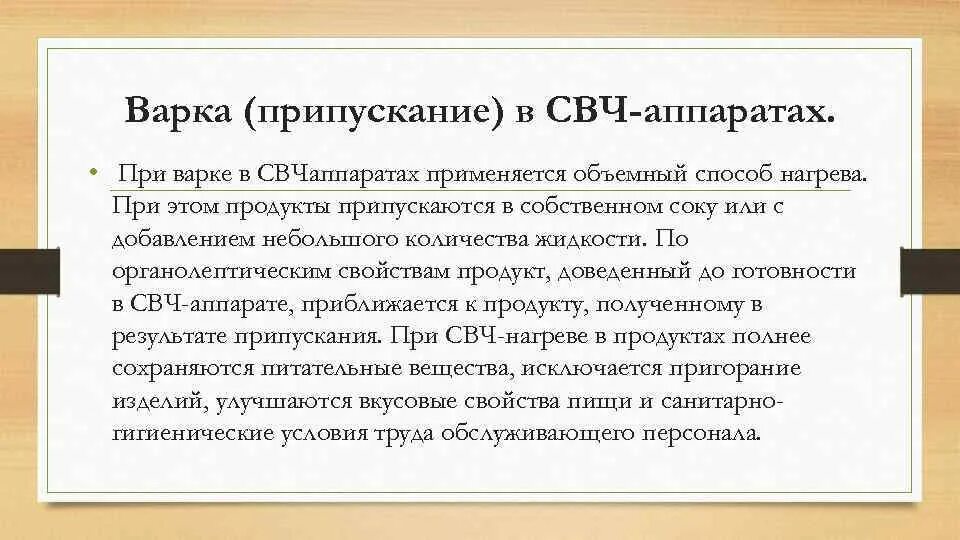 Варка (припускание) в СВЧ-аппаратах.

• При варке в СВЧаппаратах применяется объемный способ нагрева. При этом продукты припускаются в собственном соку или с добавлением небольшого количества жидкости. По органолептическим свойствам продукт, доведенный до готовности в СВЧ-аппарате, приближается к продукту, полученному в результате припускания. При СВЧ-нагреве в продуктах полнее сохраняются питательные вещества, исключается пригорание изделий, улучшаются вкусовые свойства пищи и санитарно-гигиенические условия труда обслуживающего персонала.